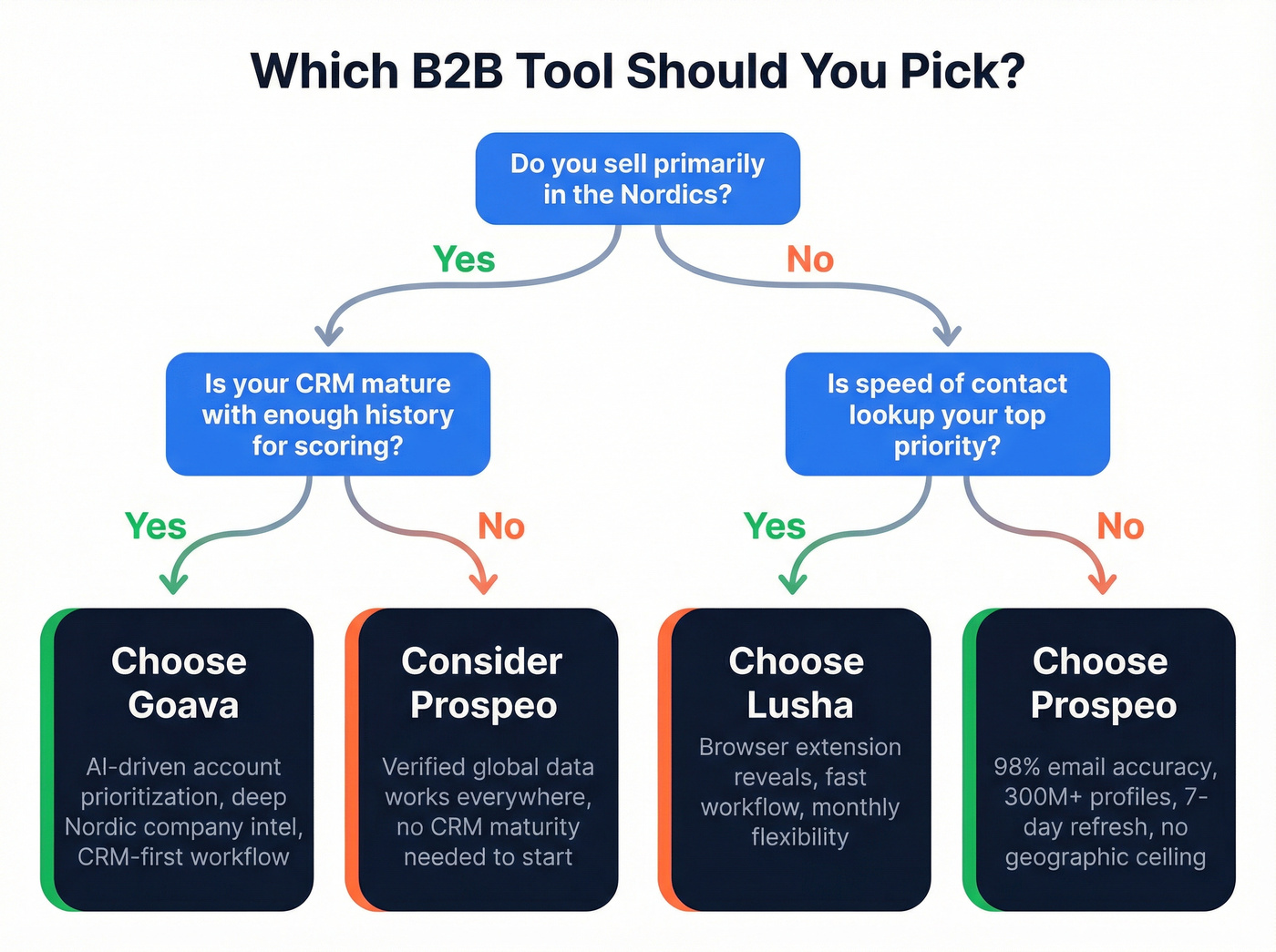 Which B2B Tool Should You Pick?

Do you sell primarily in the Nordics?

Yes

No

Is your CRM mature with enough history for scoring?

Is speed of contact lookup your top priority?

Yes

No

Yes

No

Choose Goava

AI-driven account prioritization, deep Nordic company intel, CRM-first workflow

Consider Prospeo

Verified global data works everywhere, no CRM maturity needed to start

Choose Lusha

Browser extension reveals, fast workflow, monthly flexibility

Choose Prospeo

98% email accuracy, 300M+ profiles, 7-day refresh, no geographic ceiling